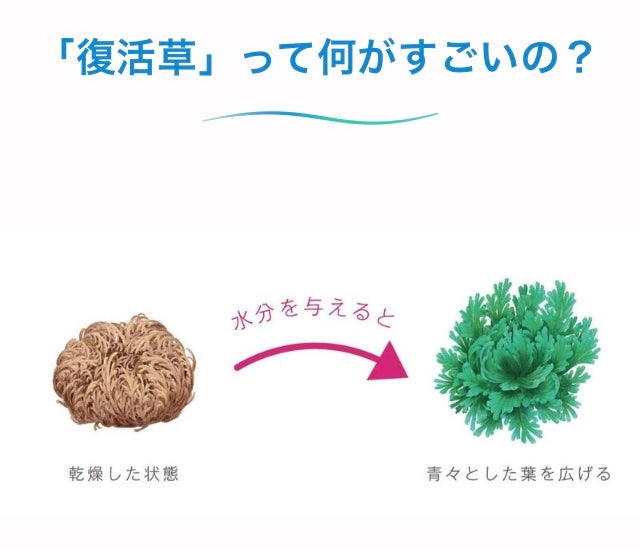 「復活草」って何がすごいの？

水分を与えると

乾燥した状態

青々とした葉を広げる